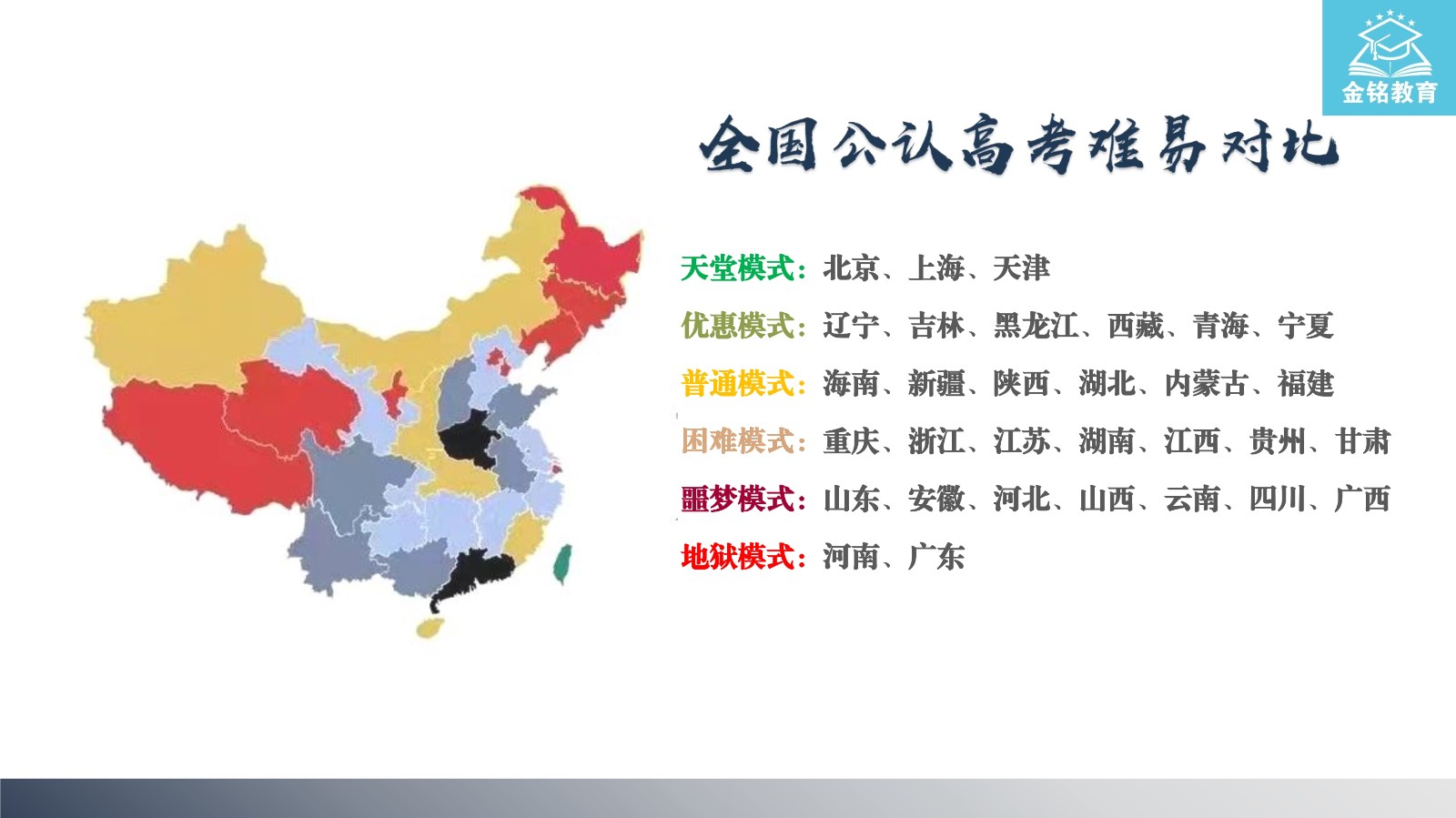 金铭教育

全国公认高考难易对比

天堂模式：北京、上海、天津

优惠模式：辽宁、吉林、黑龙江、西藏、青海、宁夏

普通模式：海南、新疆、陕西、湖北、内蒙古、福建

困难模式：重庆、浙江、江苏、湖南、江西、贵州、甘肃

噩梦模式：山东、安徽、河北、山西、云南、四川、广西

地狱模式：河南、广东